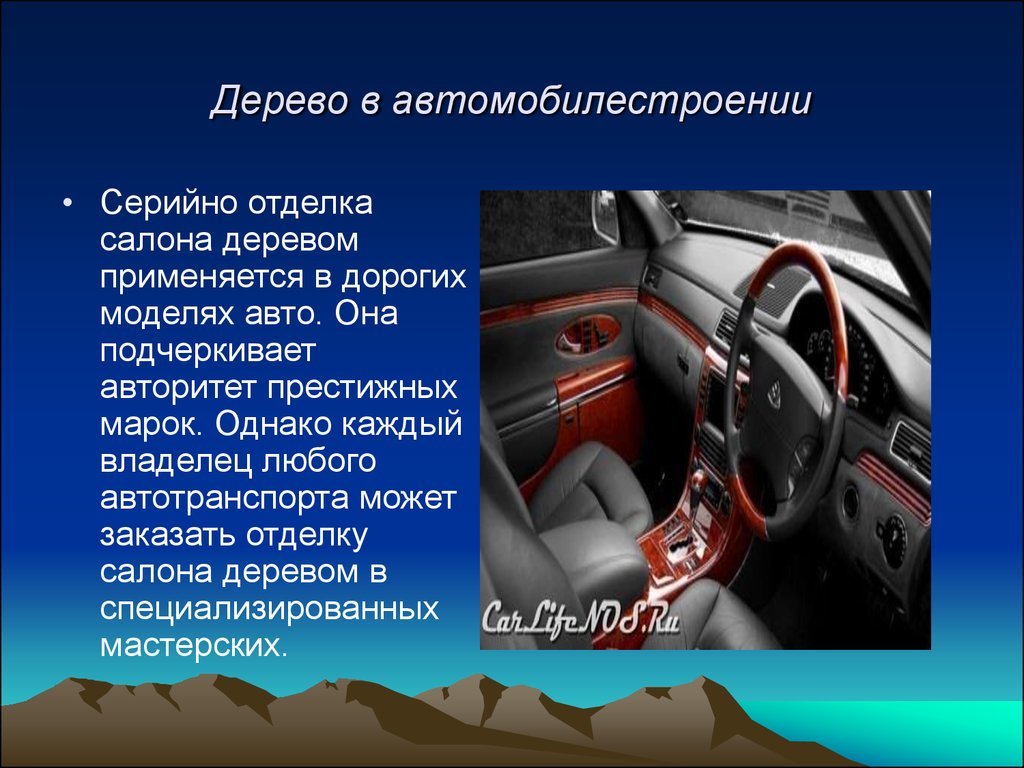 Дерево в автомобилестроении

• Серийно отделка салона деревом применяется в дорогих моделях авто. Она подчеркивает авторитет престижных марок. Однако каждый владелец любого автотранспорта может заказать отделку салона деревом в специализированных мастерских.

CarLifeNOS.Ru